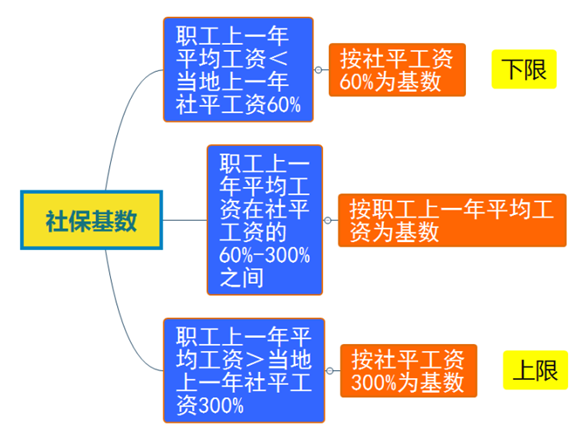 社保基数

职工上一年平均工资＜当地上一年社平工资60%

按社平工资60%为基数

下限

职工上一年平均工资在社平工资的60%-300%之间

按职工上一年平均工资为基数

职工上一年平均工资＞当地上一年社平工资300%

按社平工资300%为基数

上限